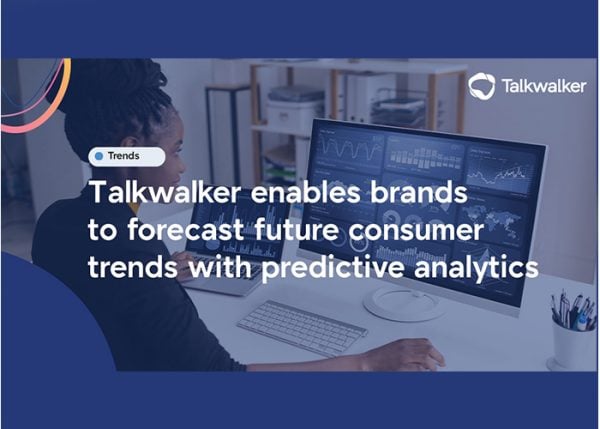 Talkwalker

Trends

Talkwalker enables brands to forecast future consumer trends with predictive analytics